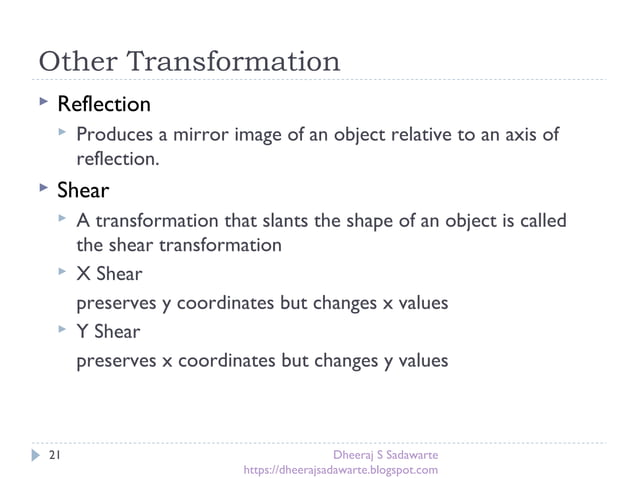 Other Transformation

Reflection

Produces a mirror image of an object relative to an axis of reflection.

Shear

A transformation that slants the shape of an object is called the shear transformation

X Shear

preserves y coordinates but changes x values

Y Shear

preserves x coordinates but changes y values

21

Dheeraj S Sadawarte
https://dheerajsadawarte.blogspot.com